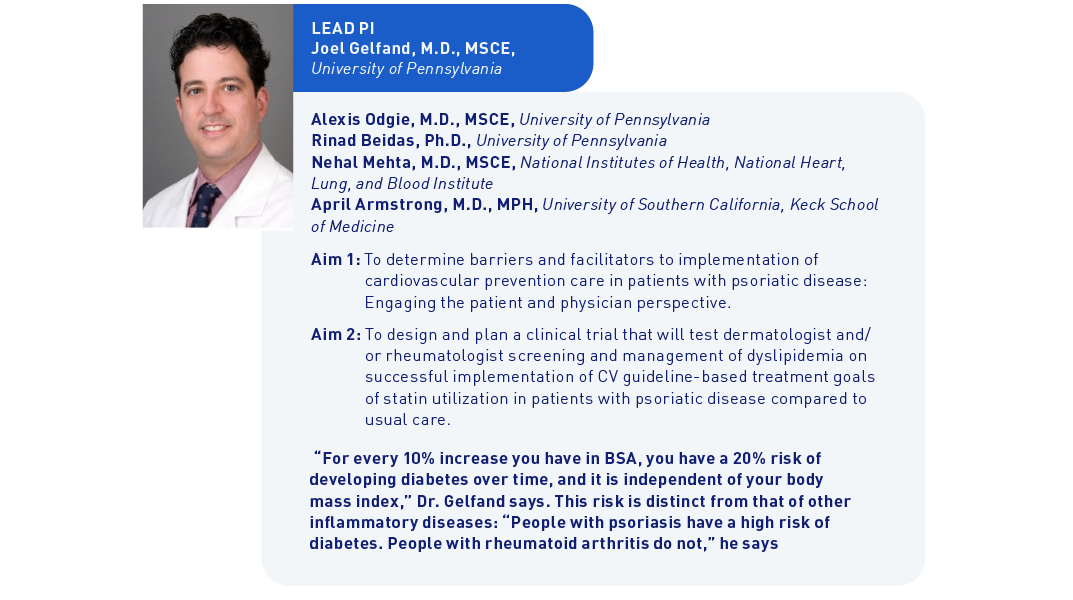 LEAD PI
Joel Gelfand, M.D., MSCE,
University of Pennsylvania

Alexis Odgie, M.D., MSCE, University of Pennsylvania
Rinad Beidas, Ph.D., University of Pennsylvania
Nehal Mehta, M.D., MSCE, National Institutes of Health, National Heart, Lung, and Blood Institute
April Armstrong, M.D., MPH, University of Southern California, Keck School of Medicine

Aim 1: To determine barriers and facilitators to implementation of cardiovascular prevention care in patients with psoriatic disease: Engaging the patient and physician perspective.

Aim 2: To design and plan a clinical trial that will test dermatologist and/or rheumatologist screening and management of dyslipidemia on successful implementation of CV guideline-based treatment goals of statin utilization in patients with psoriatic disease compared to usual care.

"For every 10% increase you have in BSA, you have a 20% risk of developing diabetes over time, and it is independent of your body mass index," Dr. Gelfand says. This risk is distinct from that of other inflammatory diseases: "People with psoriasis have a high risk of diabetes. People with rheumatoid arthritis do not," he says